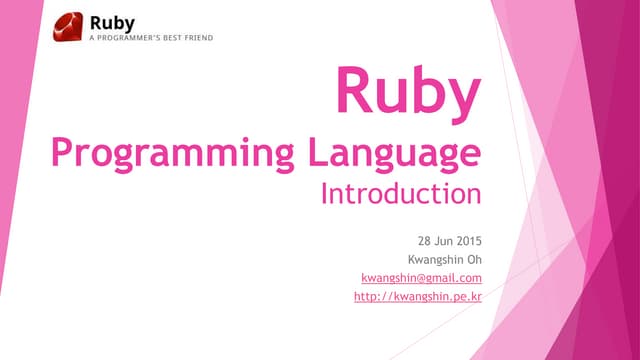 Ruby
A PROGRAMMER'S BEST FRIEND

Ruby
Programming Language
Introduction

28 Jun 2015
Kwangshin Oh
kwangshin@gmail.com
http://kwangshin.pe.kr